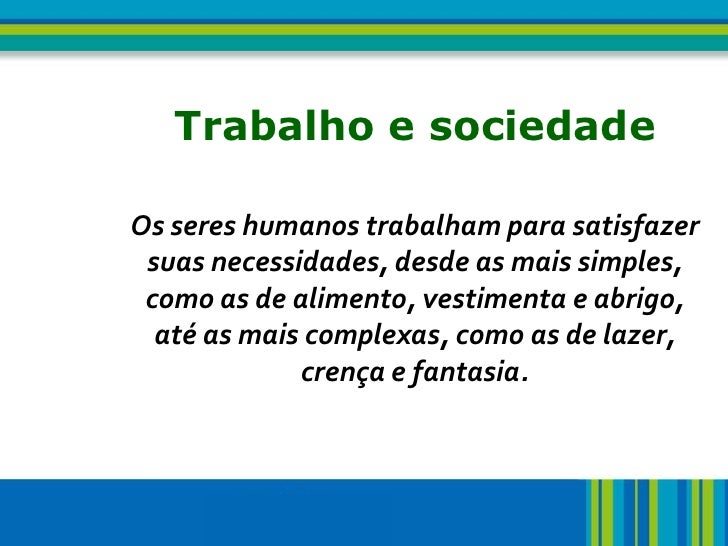 Trabalho e sociedade

Os seres humanos trabalham para satisfazer suas necessidades, desde as mais simples, como as de alimento, vestimenta e abrigo, até as mais complexas, como as de lazer, crença e fantasia.